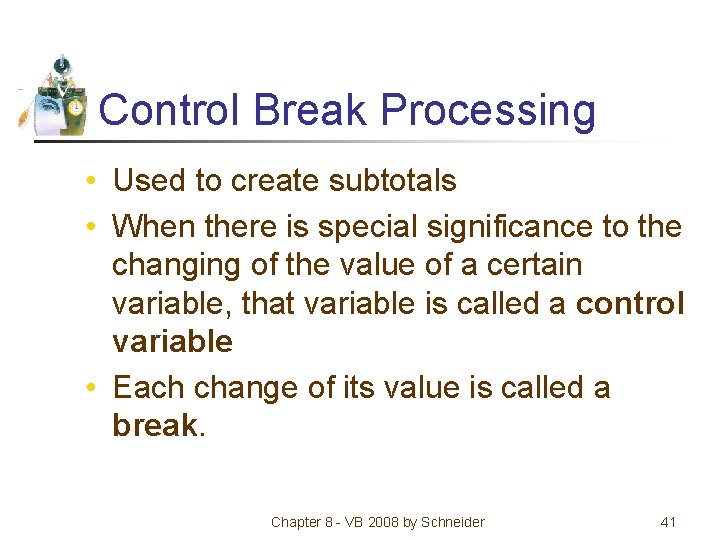 Control Break Processing

• Used to create subtotals
• When there is special significance to the changing of the value of a certain variable, that variable is called a control variable
• Each change of its value is called a break.

Chapter 8 - VB 2008 by Schneider

41